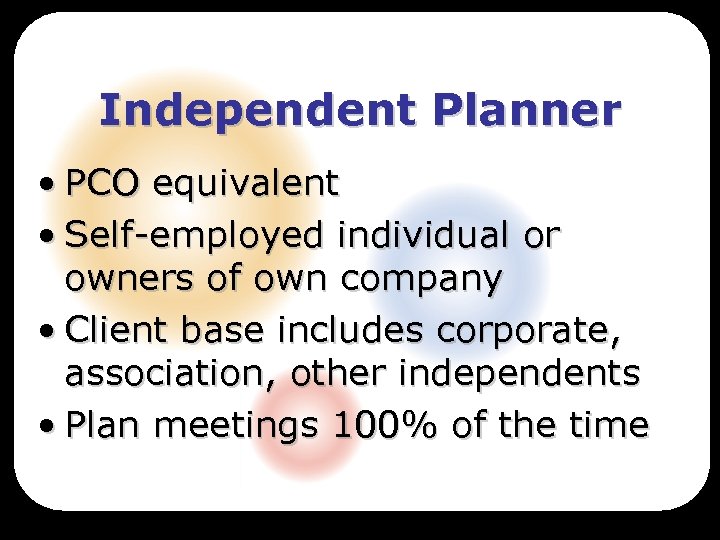 Independent Planner

• PCO equivalent
• Self-employed individual or owners of own company
• Client base includes corporate, association, other independents
• Plan meetings 100% of the time